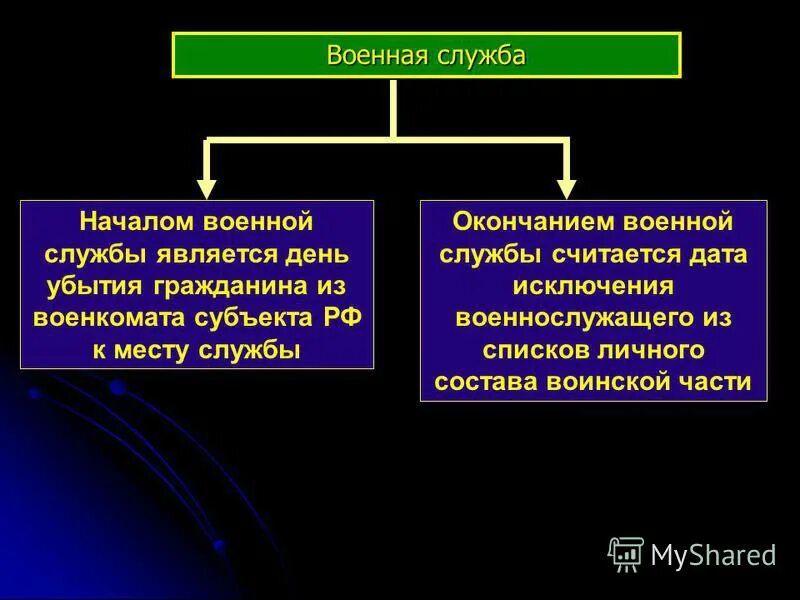 Военная служба

Началом военной службы является день убытия гражданина из военкомата субъекта РФ к месту службы

Окончанием военной службы считается дата исключения военнослужащего из списков личного состава воинской части

MyShared